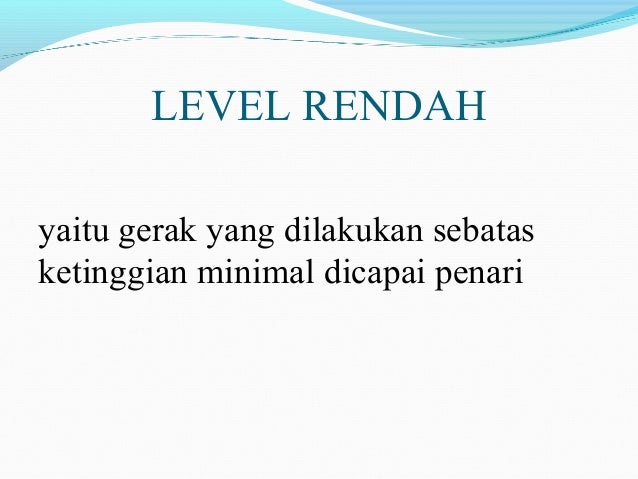 LEVEL RENDAH

yaitu gerak yang dilakukan sebatas ketinggian minimal dicapai penari